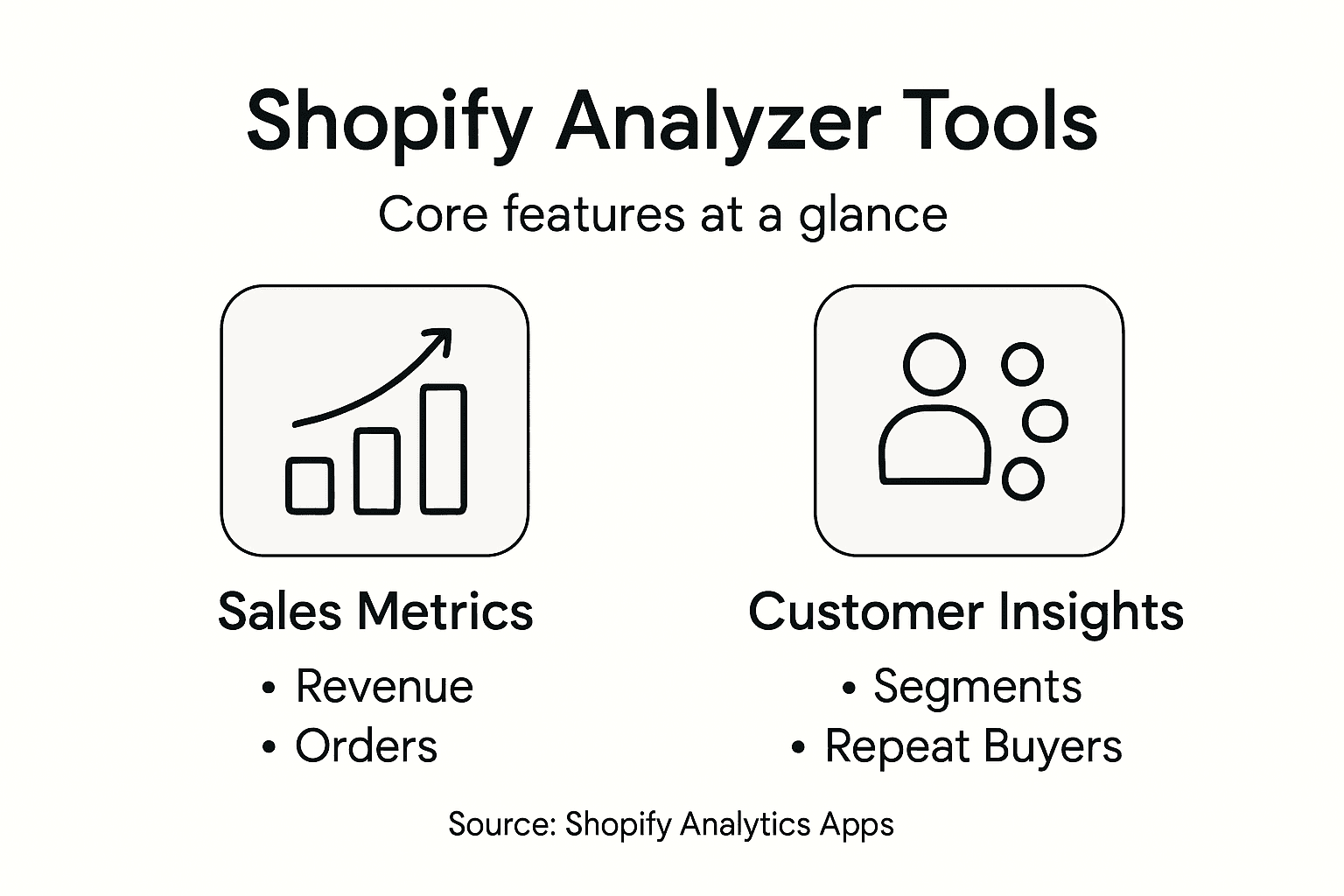 Shopify Analyzer Tools

Core features at a glance

Sales Metrics

• Revenue
• Orders

Customer Insights

• Segments
• Repeat Buyers

Source: Shopify Analytics Apps